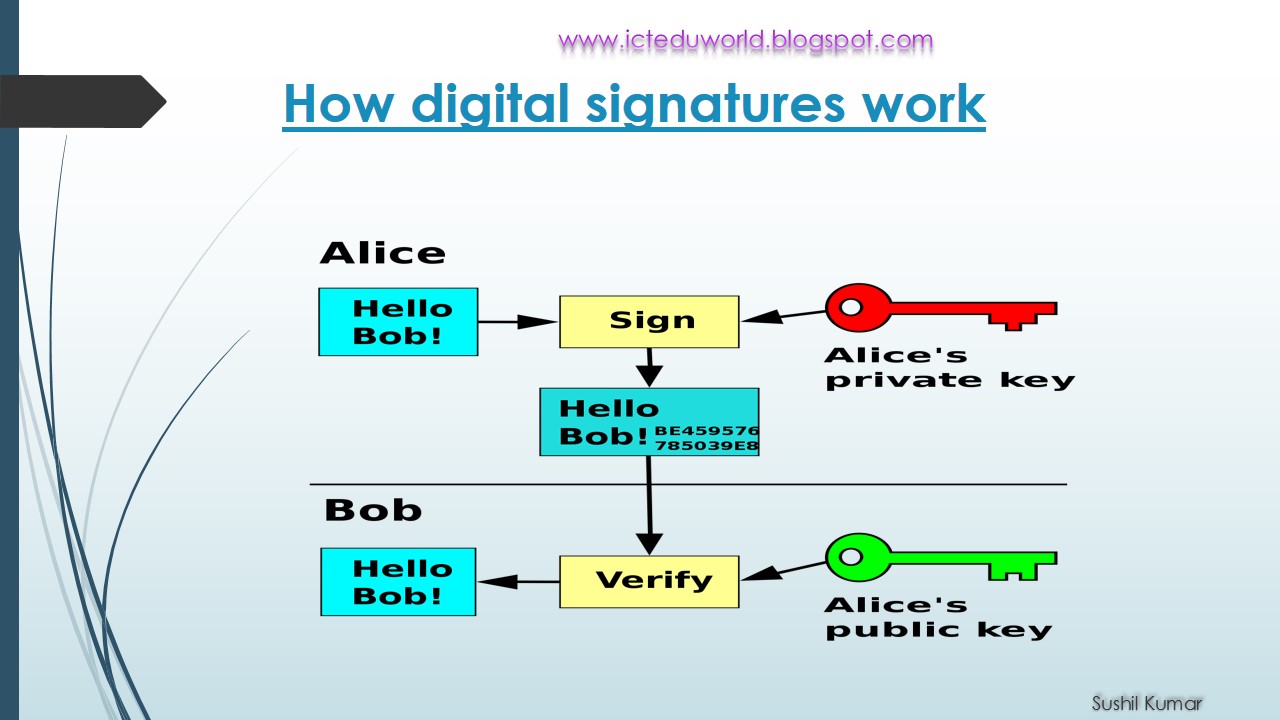 www.icteduworld.blogspot.com

How digital signatures work

Alice

Hello Bob!

Sign

Alice's private key

Hello Bob! BE459576 785039E8

Bob

Hello Bob!

Verify

Alice's public key

Sushil Kumar